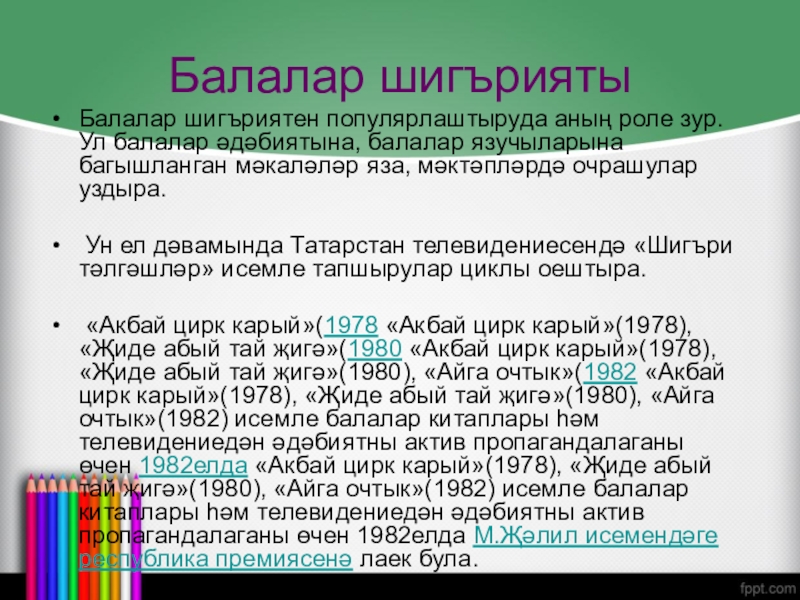 Балалар шигърияты

• Балалар шигъриятен популярлаштыруда аның роле зур. Ул балалар әдәбиятына, балалар язучыларына багышланган мәкаләләр яза, мәктәпләрдә очрашулар уздыра.

• Ун ел дәвамында Татарстан телевидениесендә «Шигъри тәлгәшләр» исемле тапшырулар циклы оештыра.

• «Акбай цирк карый»(1978 «Акбай цирк карый»(1978), «Җиде абый тай җигә»(1980 «Акбай цирк карый»(1978), «Җиде абый тай җигә»(1980), «Айга очтык»(1982 «Акбай цирк карый»(1978), «Җиде абый тай җигә»(1980), «Айга очтык»(1982) исемле балалар китаплары һәм телевидениедән әдәбиятны актив пропагандалаганы өчен 1982елда «Акбай цирк карый»(1978), «Җиде абый тай җигә»(1980), «Айга очтык»(1982) исемле балалар китаплары һәм телевидениедән әдәбиятны актив пропагандалаганы өчен 1982елда М.Җәлил исемендәге республика премиясенә лаек була.

fppt.com